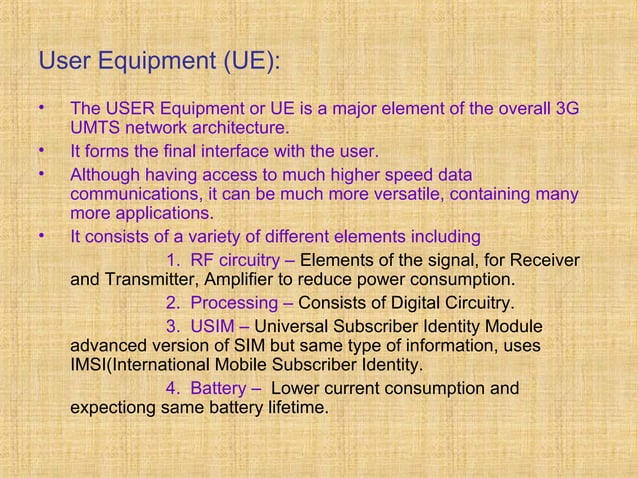 User Equipment (UE):

• The USER Equipment or UE is a major element of the overall 3G UMTS network architecture.
• It forms the final interface with the user.
• Although having access to much higher speed data communications, it can be much more versatile, containing many more applications.
• It consists of a variety of different elements including

1. RF circuitry – Elements of the signal, for Receiver and Transmitter, Amplifier to reduce power consumption.

2. Processing – Consists of Digital Circuitry.

3. USIM – Universal Subscriber Identity Module advanced version of SIM but same type of information, uses IMSI(International Mobile Subscriber Identity.

4. Battery – Lower current consumption and expectiong same battery lifetime.